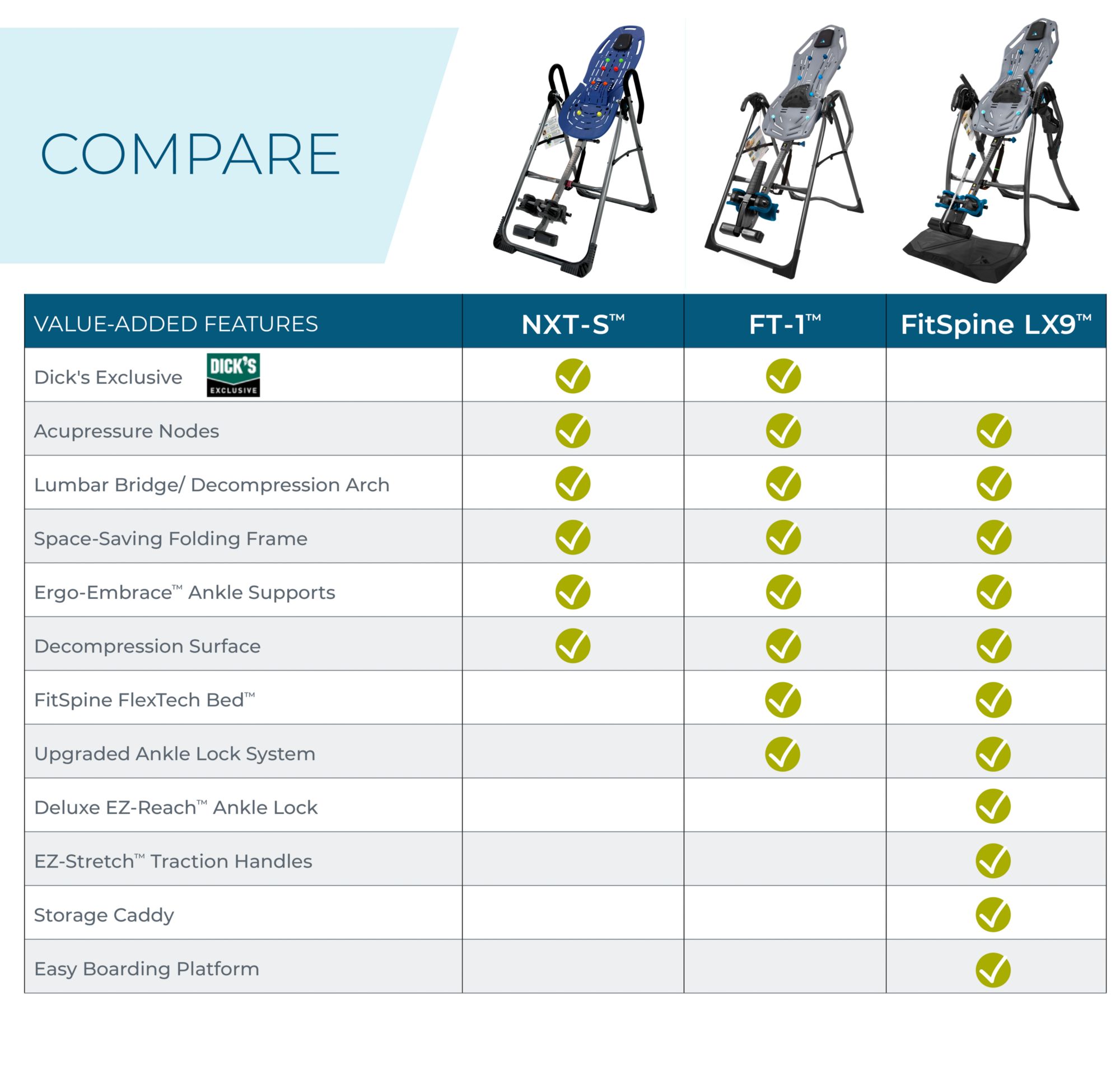 COMPARE

| VALUE-ADDED FEATURES | NXT-S™ | FT-1™ | FitSpine LX9™ |
|---|---|---|---|
| Dick's Exclusive DICK'S EXCLUSIVE | ✓ | ✓ | |
| Acupressure Nodes | ✓ | ✓ | ✓ |
| Lumbar Bridge/ Decompression Arch | ✓ | ✓ | ✓ |
| Space-Saving Folding Frame | ✓ | ✓ | ✓ |
| Ergo-Embrace™ Ankle Supports | ✓ | ✓ | ✓ |
| Decompression Surface | ✓ | ✓ | ✓ |
| FitSpine FlexTech Bed™ | | ✓ | ✓ |
| Upgraded Ankle Lock System | | ✓ | ✓ |
| Deluxe EZ-Reach™ Ankle Lock | | | ✓ |
| EZ-Stretch™ Traction Handles | | | ✓ |
| Storage Caddy | | | ✓ |
| Easy Boarding Platform | | | ✓ |